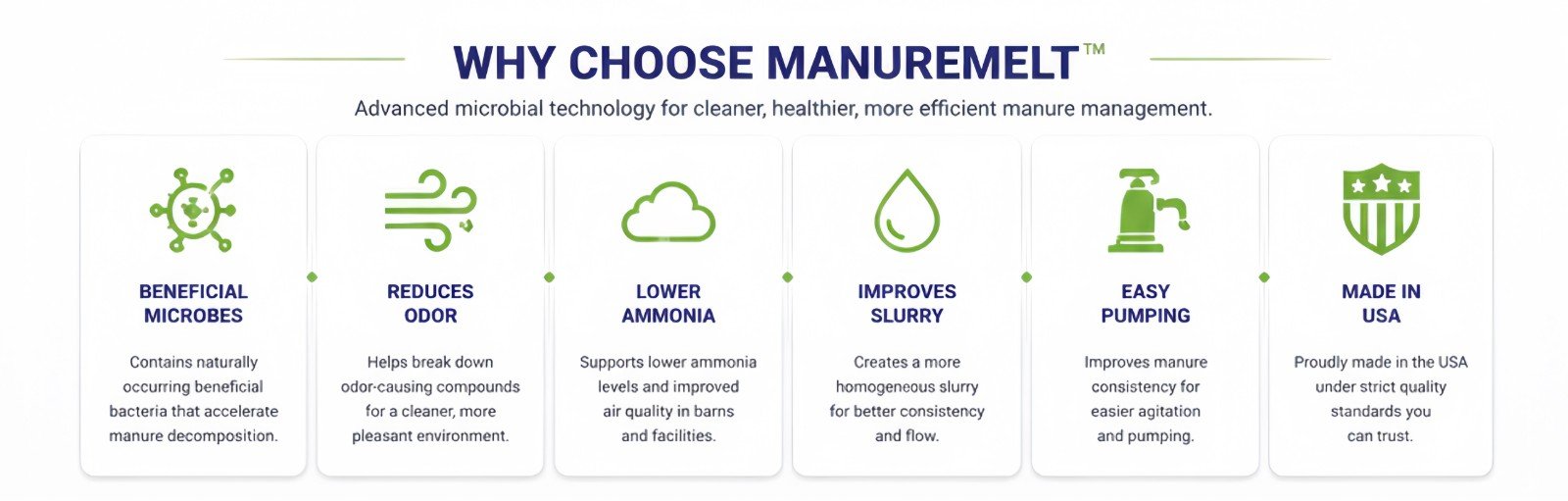 WHY CHOOSE MANUREMELT™

Advanced microbial technology for cleaner, healthier, more efficient manure management.

BENEFICIAL MICROBES

Contains naturally occurring beneficial bacteria that accelerate manure decomposition.

REDUCES ODOR

Helps break down odor-causing compounds for a cleaner, more pleasant environment.

LOWER AMMONIA

Supports lower ammonia levels and improved air quality in barns and facilities.

IMPROVES SLURRY

Creates a more homogeneous slurry for better consistency and flow.

EASY PUMPING

Improves manure consistency for easier agitation and pumping.

MADE IN USA

Proudly made in the USA under strict quality standards you can trust.